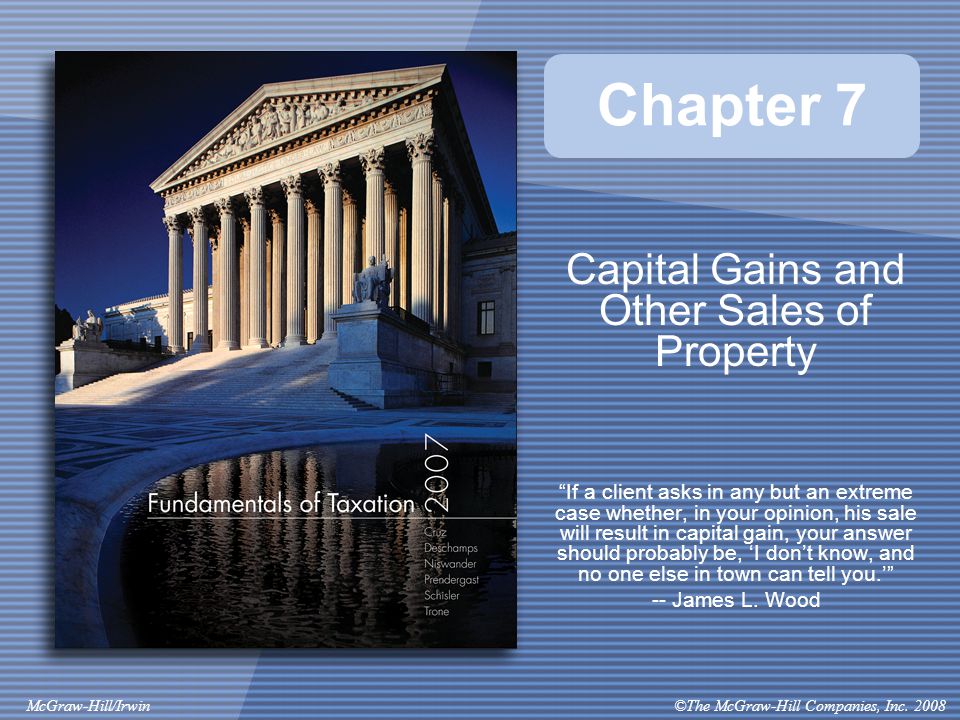 Fundamentals of Taxation 2007

Cruz
Deschamps
Niswander
Prendergast
Schisler
Trone

Chapter 7

Capital Gains and Other Sales of Property

“If a client asks in any but an extreme case whether, in your opinion, his sale will result in capital gain, your answer should probably be, ‘I don’t know, and no one else in town can tell you.’”

-- James L. Wood

McGraw-Hill/Irwin

©The McGraw-Hill Companies, Inc. 2008